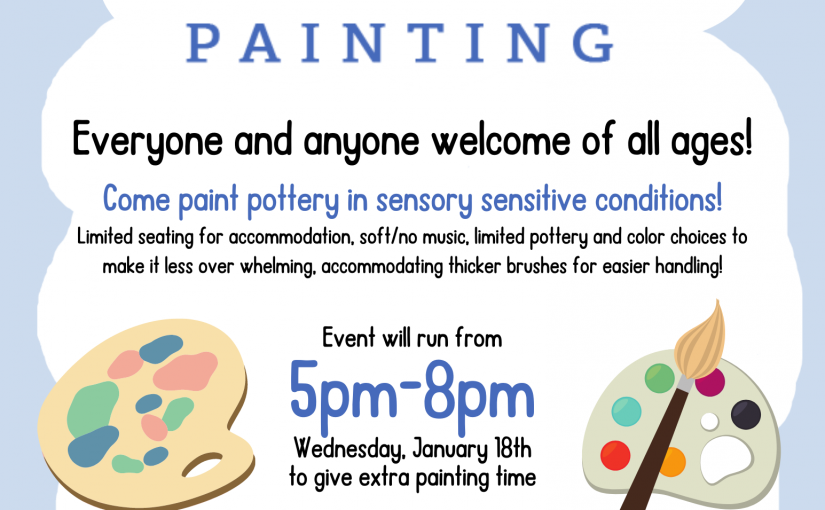 PAINTING

Everyone and anyone welcome of all ages!

Come paint pottery in sensory sensitive conditions!

Limited seating for accommodation, soft/no music, limited pottery and color choices to make it less over whelming, accommodating thicker brushes for easier handling!

Event will run from

5pm-8pm

Wednesday, January 18th to give extra painting time